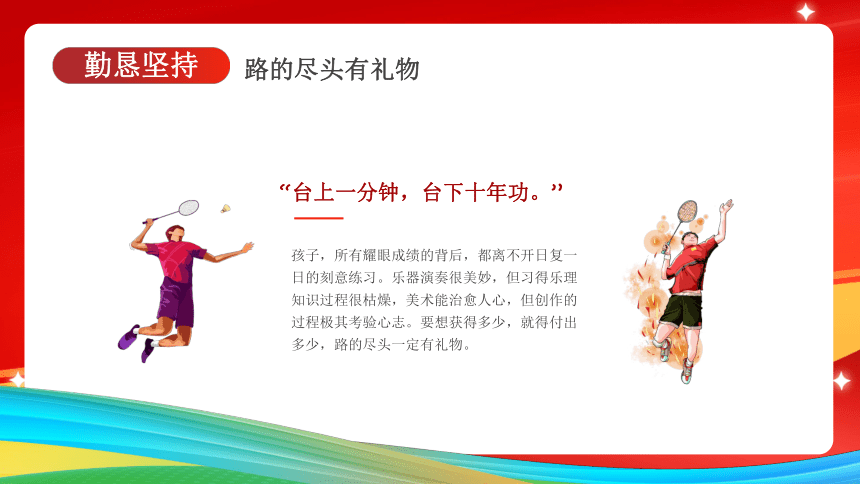 勤恳坚持

路的尽头有礼物

“台上一分钟，台下十年功。”

孩子，所有耀眼成绩的背后，都离不开日复一日的刻意练习。乐器演奏很美妙，但习得乐理知识过程很枯燥，美术能治愈人心，但创作的过程极其考验心志。要想获得多少，就得付出多少，路的尽头一定有礼物。